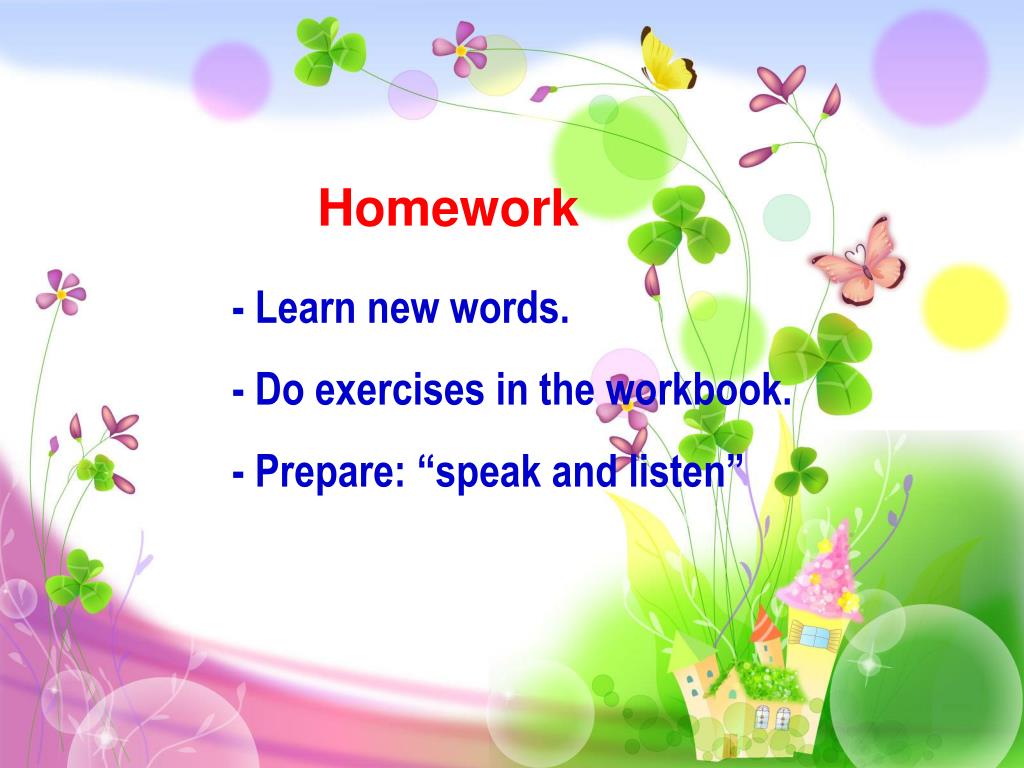 Homework

- Learn new words.

- Do exercises in the workbook.

- Prepare: “speak and listen”